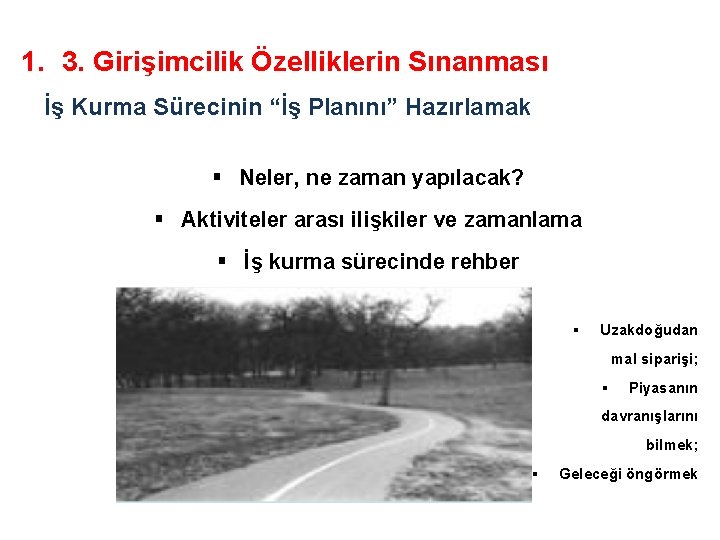 1. 3. Girişimcilik Özelliklerin Sınanması

İş Kurma Sürecinin “İş Planını” Hazırlamak

▪ Neler, ne zaman yapılacak?

▪ Aktiviteler arası ilişkiler ve zamanlama

▪ İş kurma sürecinde rehber

▪ Uzakdoğudan mal siparişi;

▪ Piyasanın davranışlarını bilmek;

▪ Geleceği öngörmek